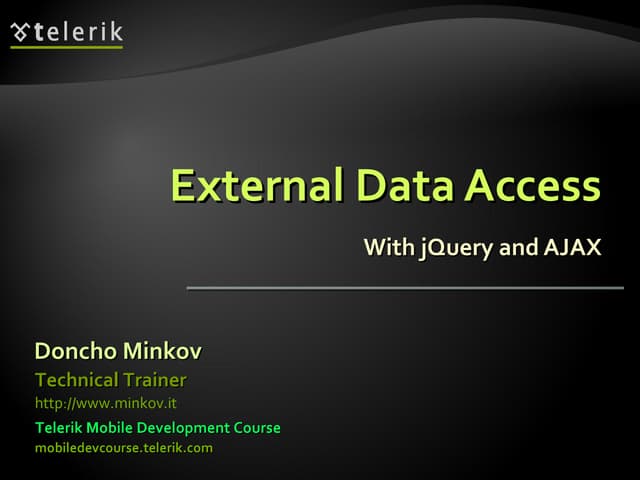 telerik

External Data Access

With jQuery and AJAX

Doncho Minkov

Technical Trainer

http://www.minkov.it

Telerik Mobile Development Course

mobiledevcourse.telerik.com